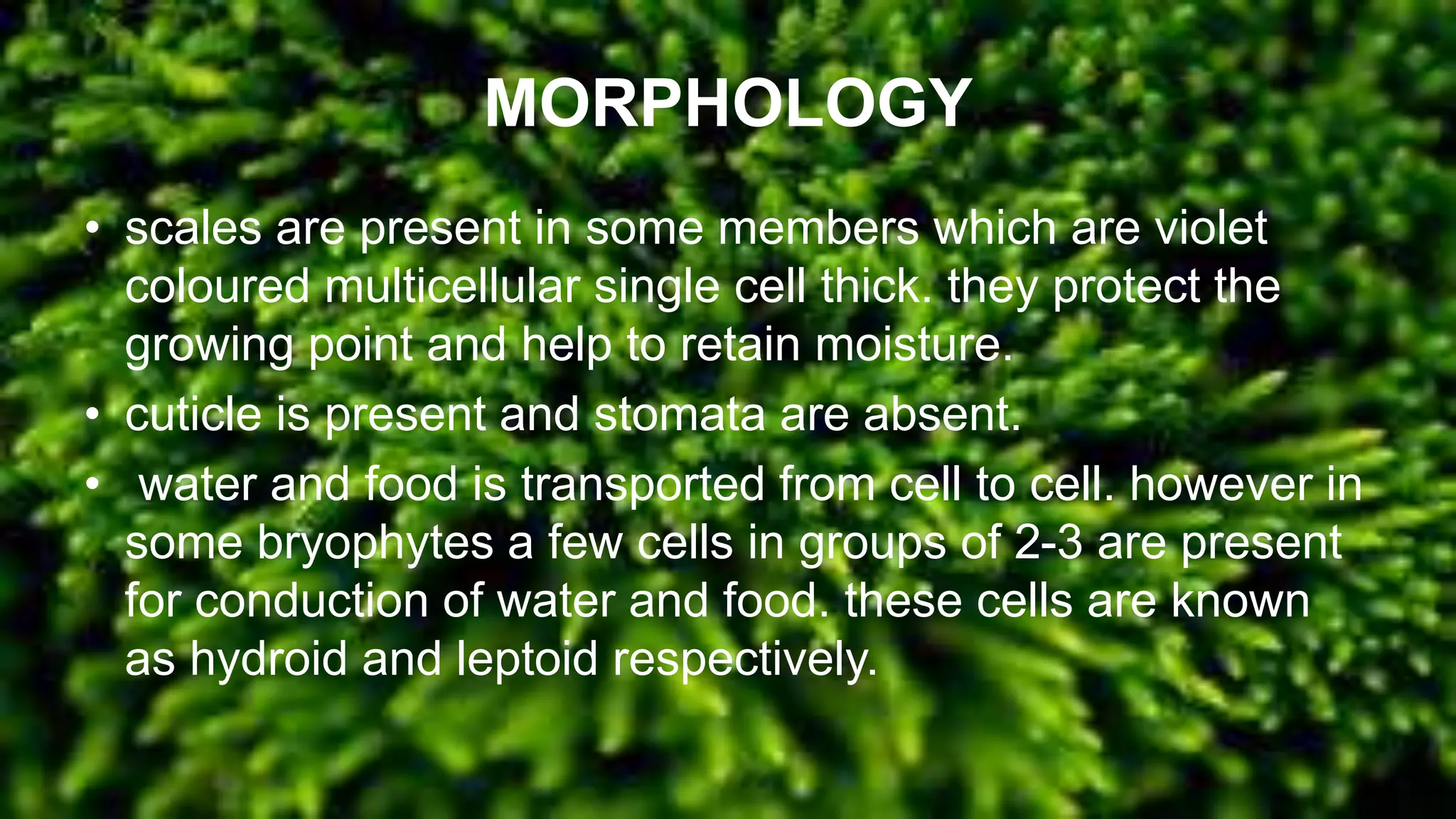 MORPHOLOGY

• scales are present in some members which are violet coloured multicellular single cell thick. they protect the growing point and help to retain moisture.
• cuticle is present and stomata are absent.
• water and food is transported from cell to cell. however in some bryophytes a few cells in groups of 2-3 are present for conduction of water and food. these cells are known as hydroid and leptoid respectively.